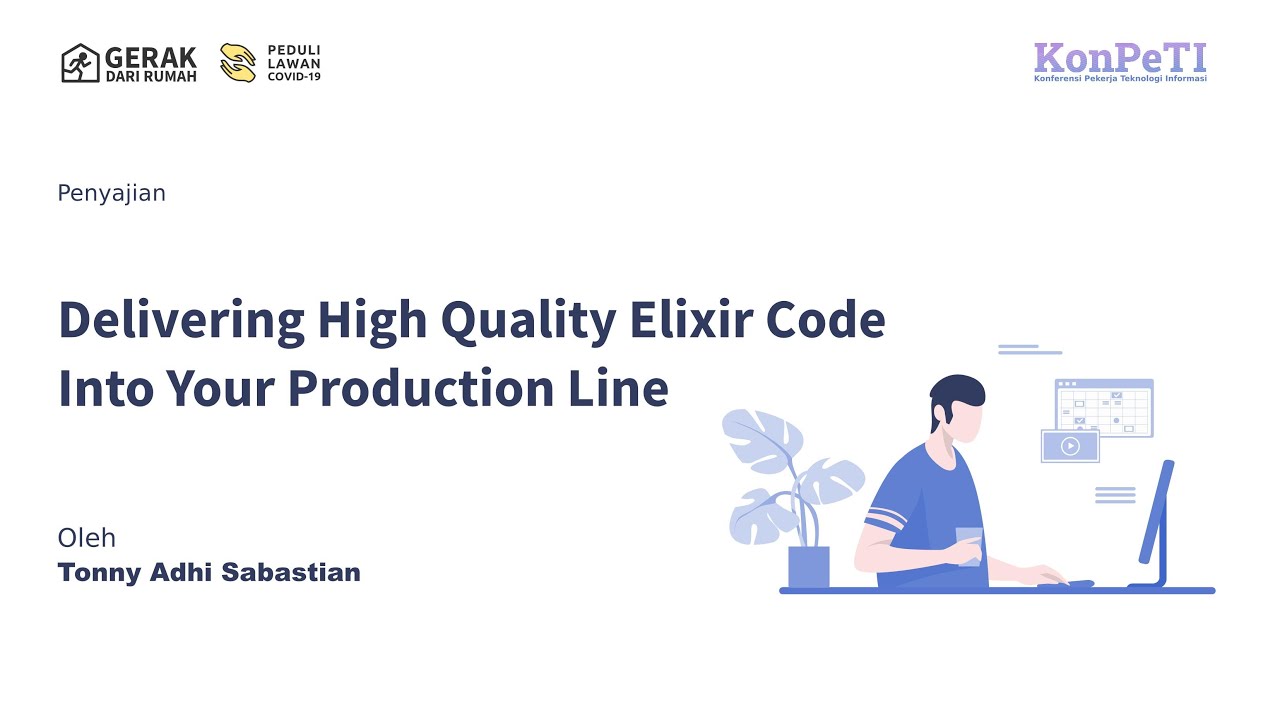 GERAK DARI RUMAH

PEDULI LAWAN COVID-19

KonPeTI
Konferensi Pekerja Teknologi Informasi

Penyajian

Delivering High Quality Elixir Code Into Your Production Line

Oleh
Tonny Adhi Sabastian